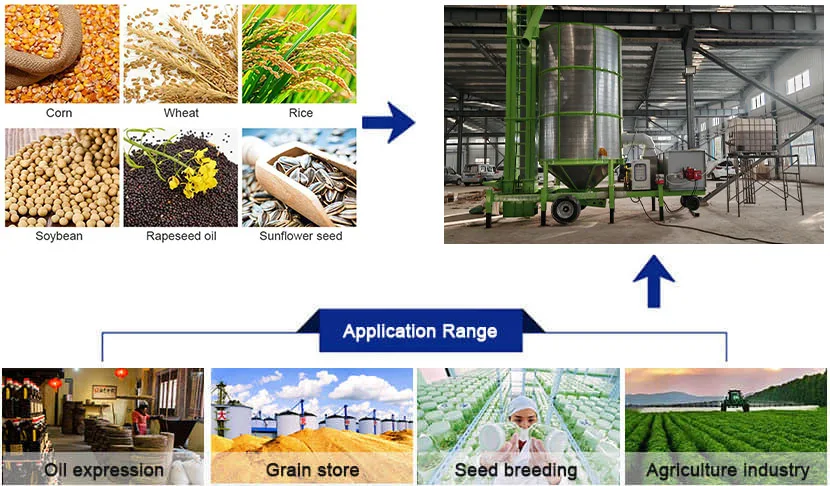 Corn
Wheat
Rice
Soybean
Rapeseed oil
Sunflower seed

Application Range

Oil expression
Grain store
Seed breeding
Agriculture industry